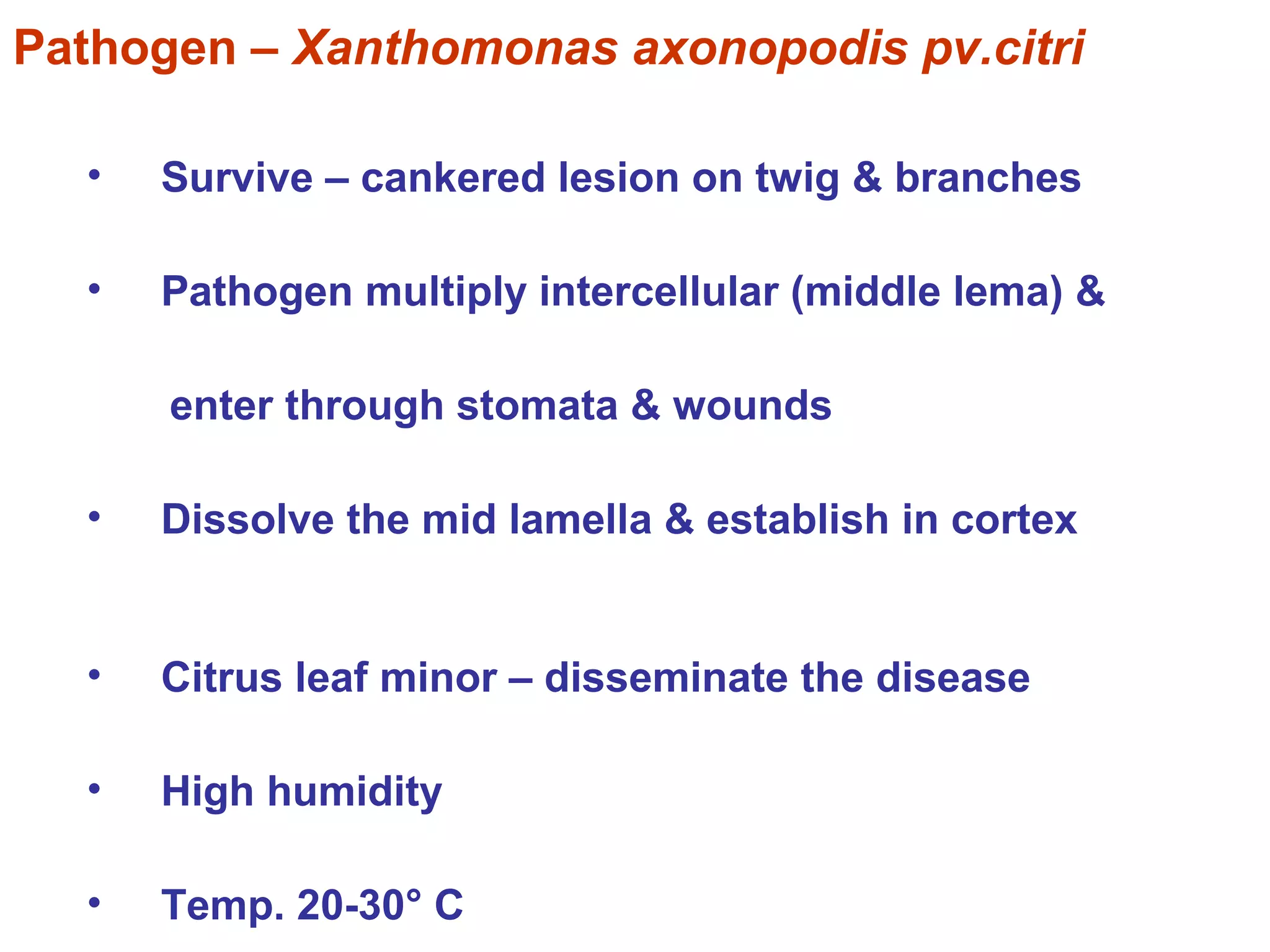 Pathogen – Xanthomonas axonopodis pv.citri

• Survive – cankered lesion on twig & branches

• Pathogen multiply intercellular (middle lema) & enter through stomata & wounds

• Dissolve the mid lamella & establish in cortex

• Citrus leaf minor – disseminate the disease

• High humidity

• Temp. 20-30° C